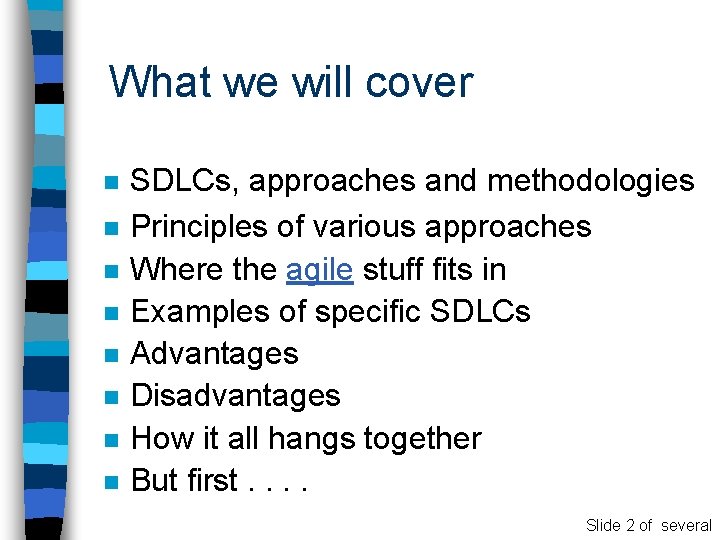 What we will cover

- SDLCs, approaches and methodologies
- Principles of various approaches
- Where the agile stuff fits in
- Examples of specific SDLCs
- Advantages
- Disadvantages
- How it all hangs together
- But first . . . .

Slide 2 of several